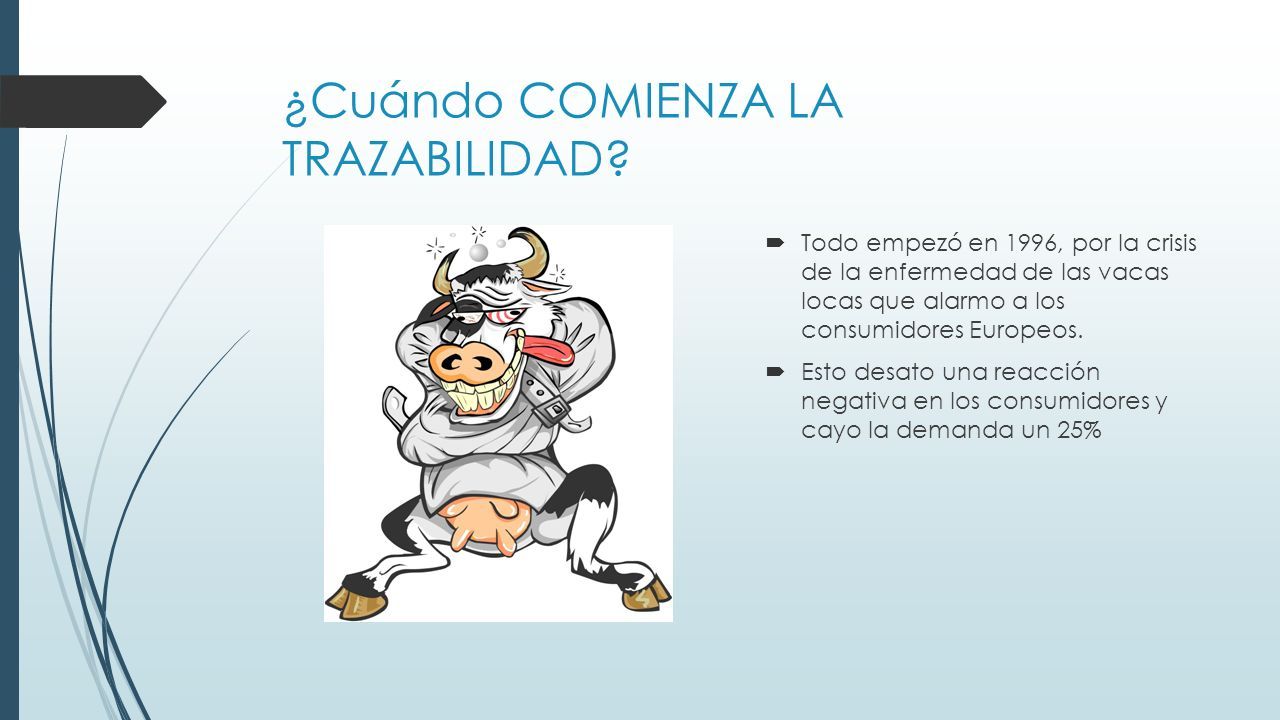 ¿Cuándo COMIENZA LA TRAZABILIDAD?

Todo empezó en 1996, por la crisis de la enfermedad de las vacas locas que alarmo a los consumidores Europeos.

Esto desato una reacción negativa en los consumidores y cayo la demanda un 25%